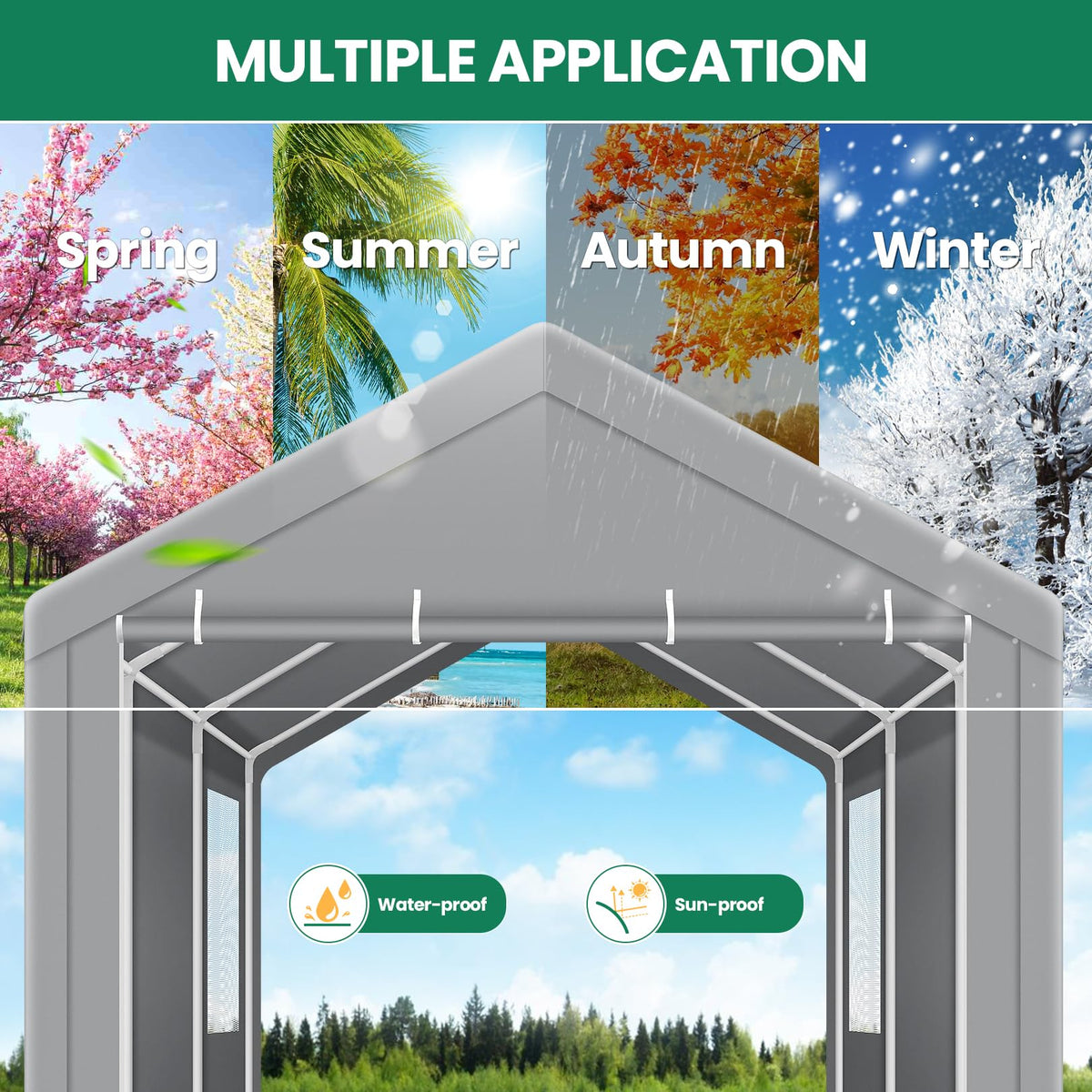 MULTIPLE APPLICATION

Spring

Summer

Autumn

Winter

Water-proof

Sun-proof